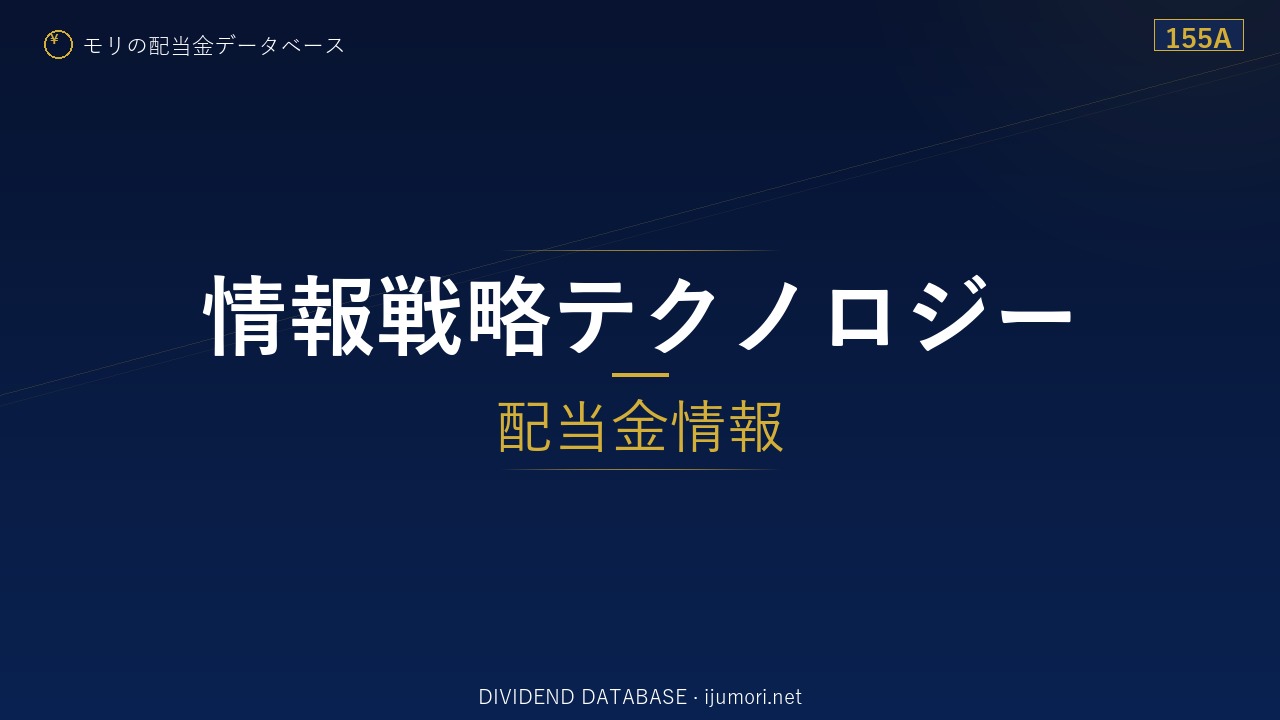 ¥ モリの配当金データベース

155A

情報戦略テクノロジー

配当金情報

DIVIDEND DATABASE · ijumori.net